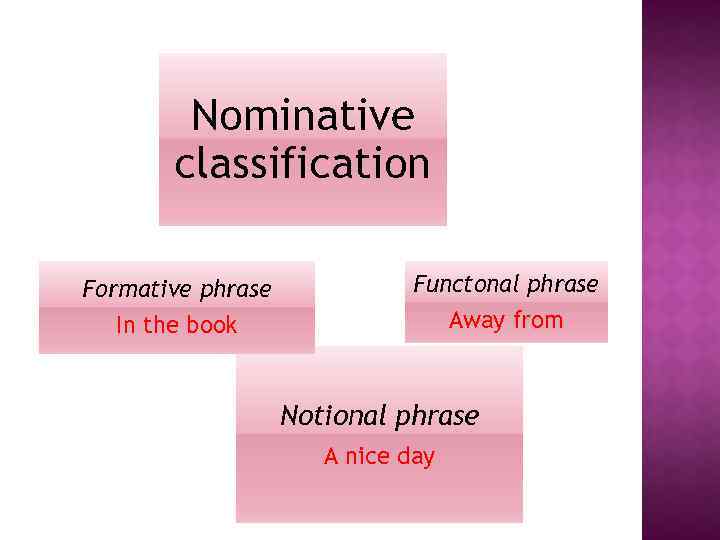 Nominative classification

Formative phrase
In the book

Functonal phrase
Away from

Notional phrase
A nice day